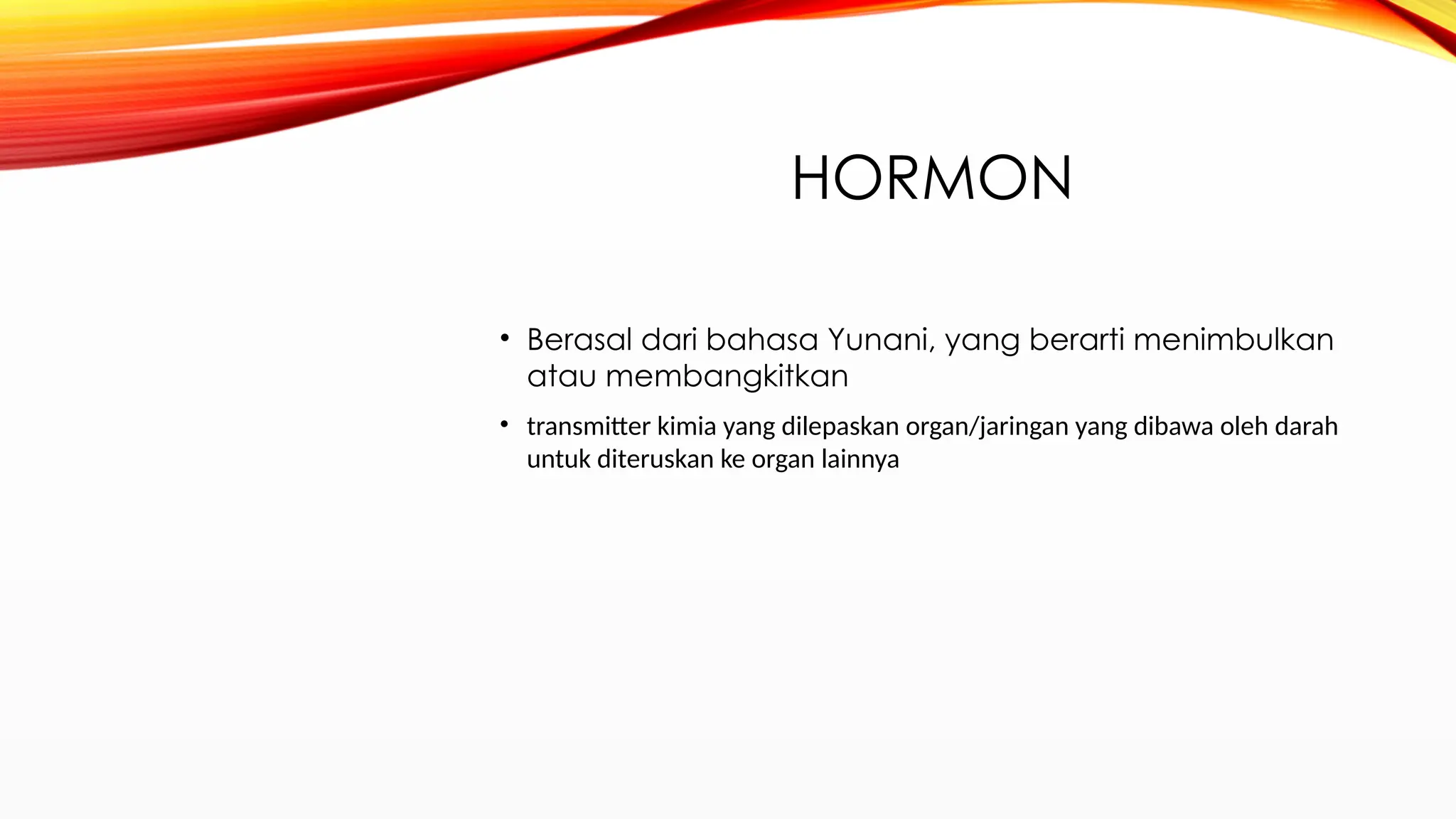 HORMON

• Berasal dari bahasa Yunani, yang berarti menimbulkan atau membangkitkan

• transmitter kimia yang dilepaskan organ/jaringan yang dibawa oleh darah untuk diteruskan ke organ lainnya